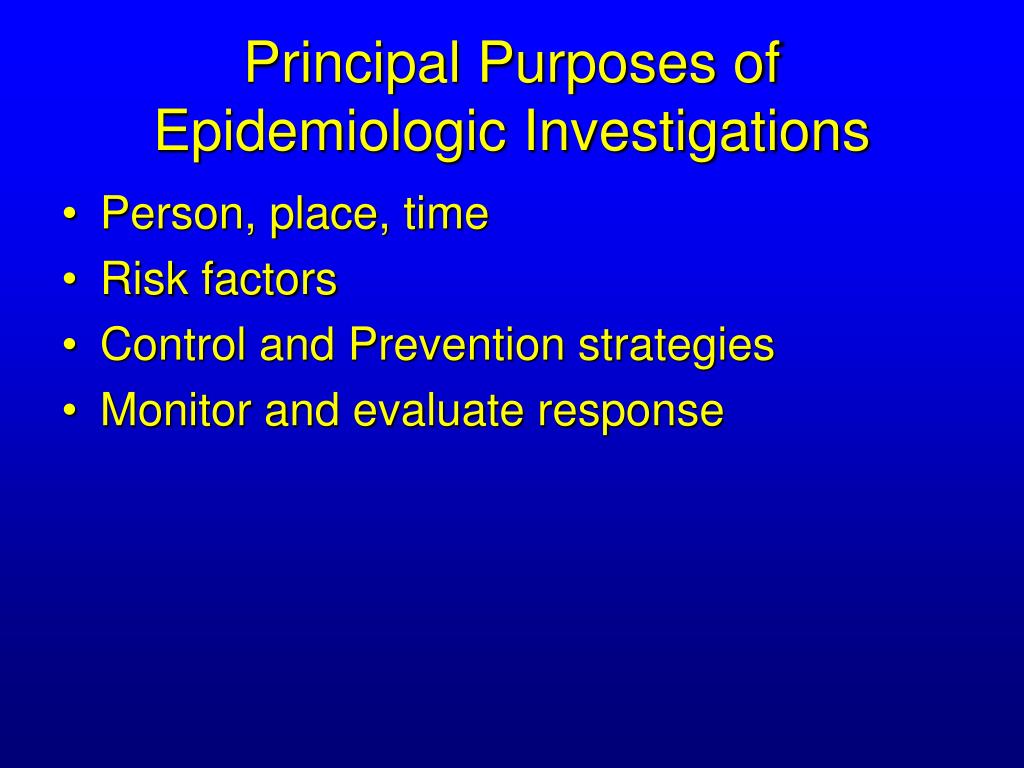 Principal Purposes of Epidemiologic Investigations

• Person, place, time
• Risk factors
• Control and Prevention strategies
• Monitor and evaluate response